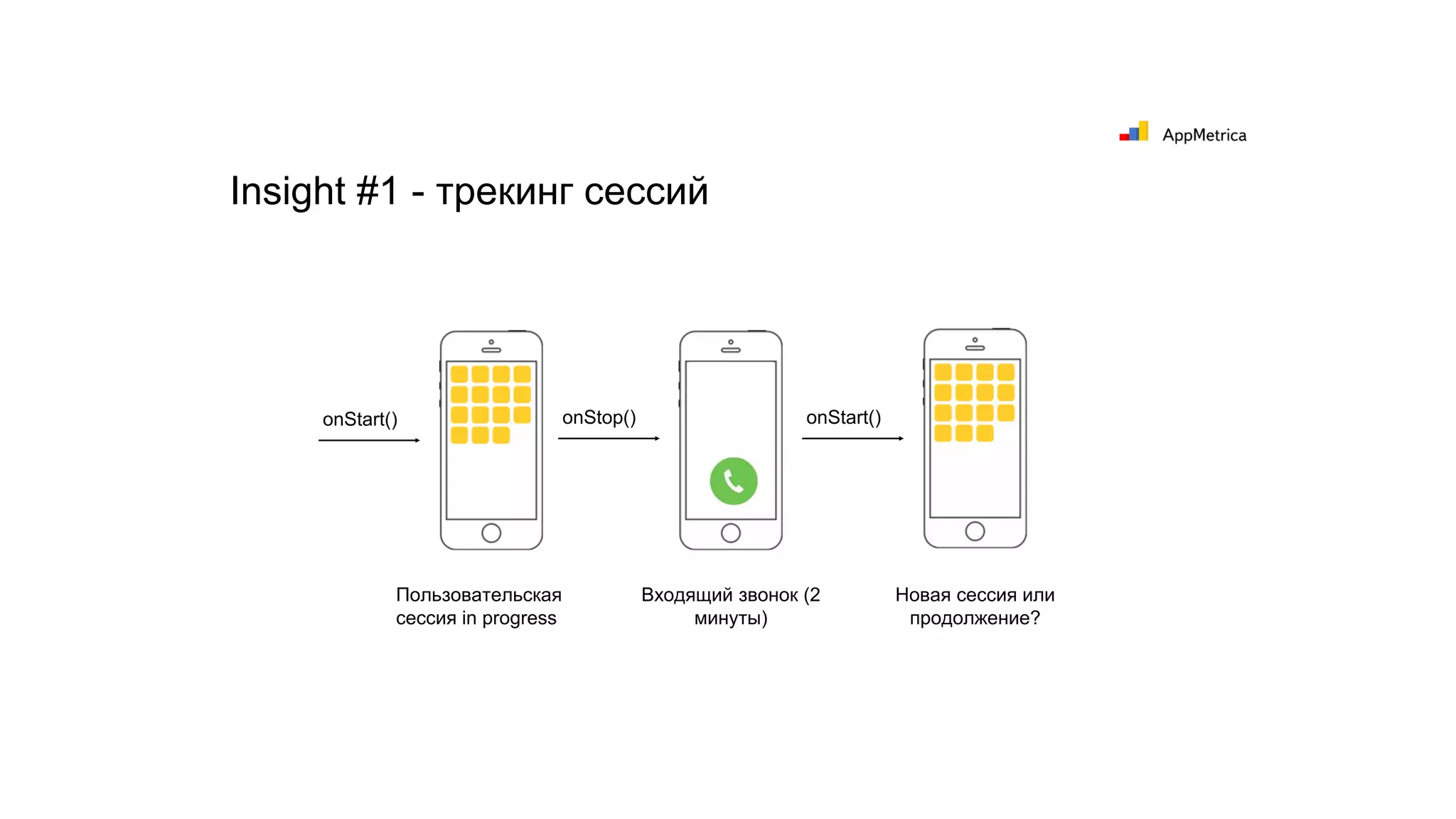 AppMetrica

Insight #1 - трекинг сессий

onStart()

onStop()

onStart()

Пользовательская сессия in progress

Входящий звонок (2 минуты)

Новая сессия или продолжение?